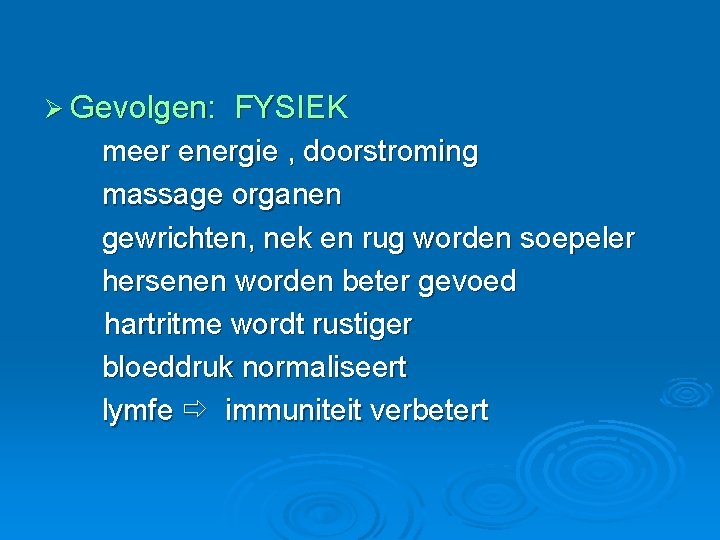 ➢ Gevolgen: FYSIEK

meer energie , doorstroming

massage organen

gewrichten, nek en rug worden soepeler

hersenen worden beter gevoed

hartritme wordt rustiger

bloeddruk normaliseert

lymfe ⇨ immuniteit verbetert